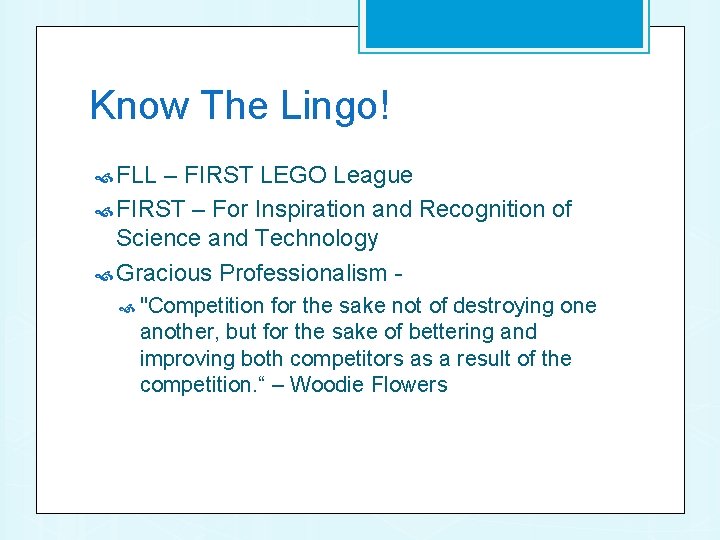 Know The Lingo!

FLL – FIRST LEGO League

FIRST – For Inspiration and Recognition of Science and Technology

Gracious Professionalism -

"Competition for the sake not of destroying one another, but for the sake of bettering and improving both competitors as a result of the competition.“ – Woodie Flowers